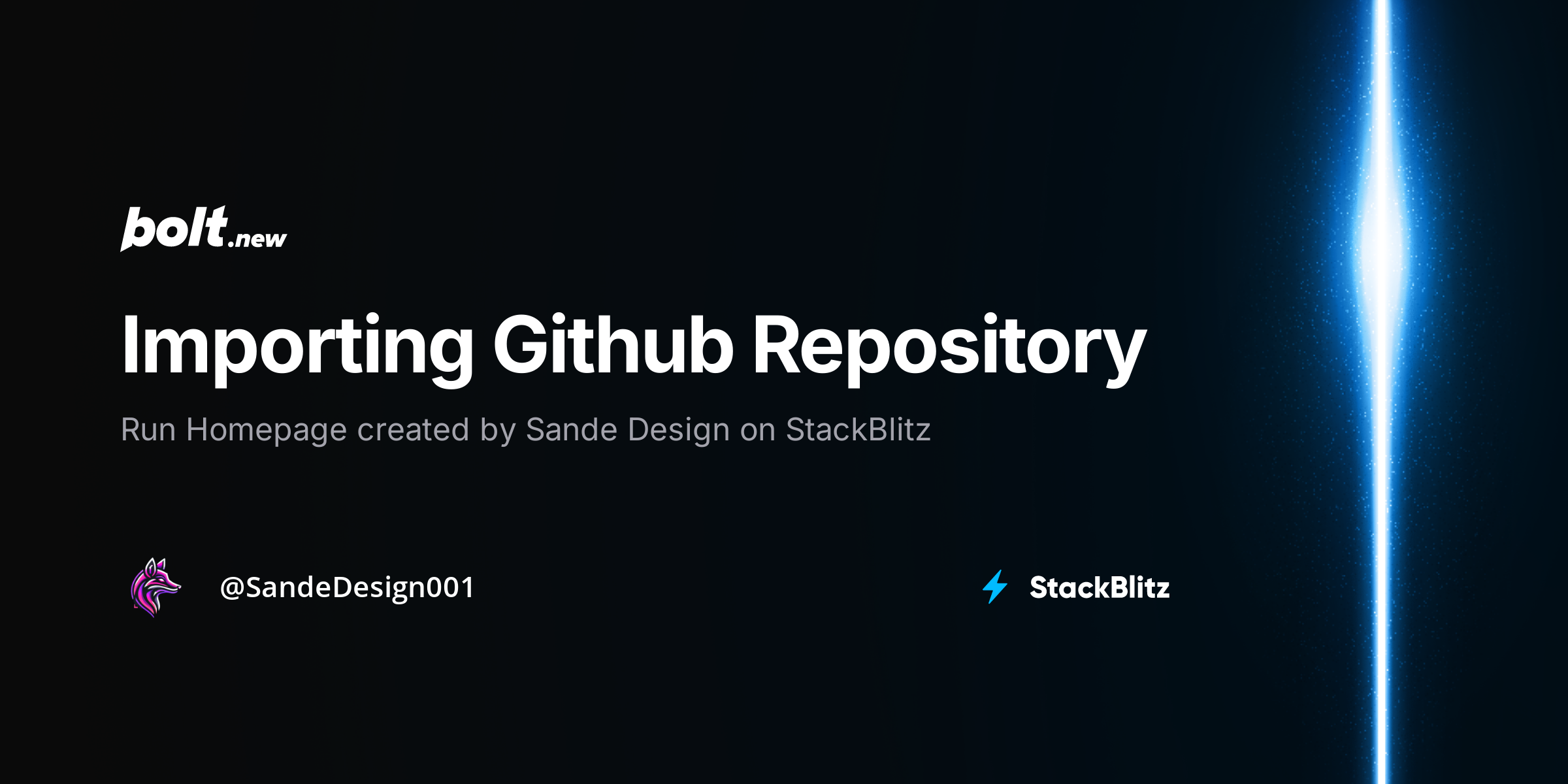 bolt.new

Importing Github Repository

Run Homepage created by Sande Design on StackBlitz

@SandeDesign001

StackBlitz